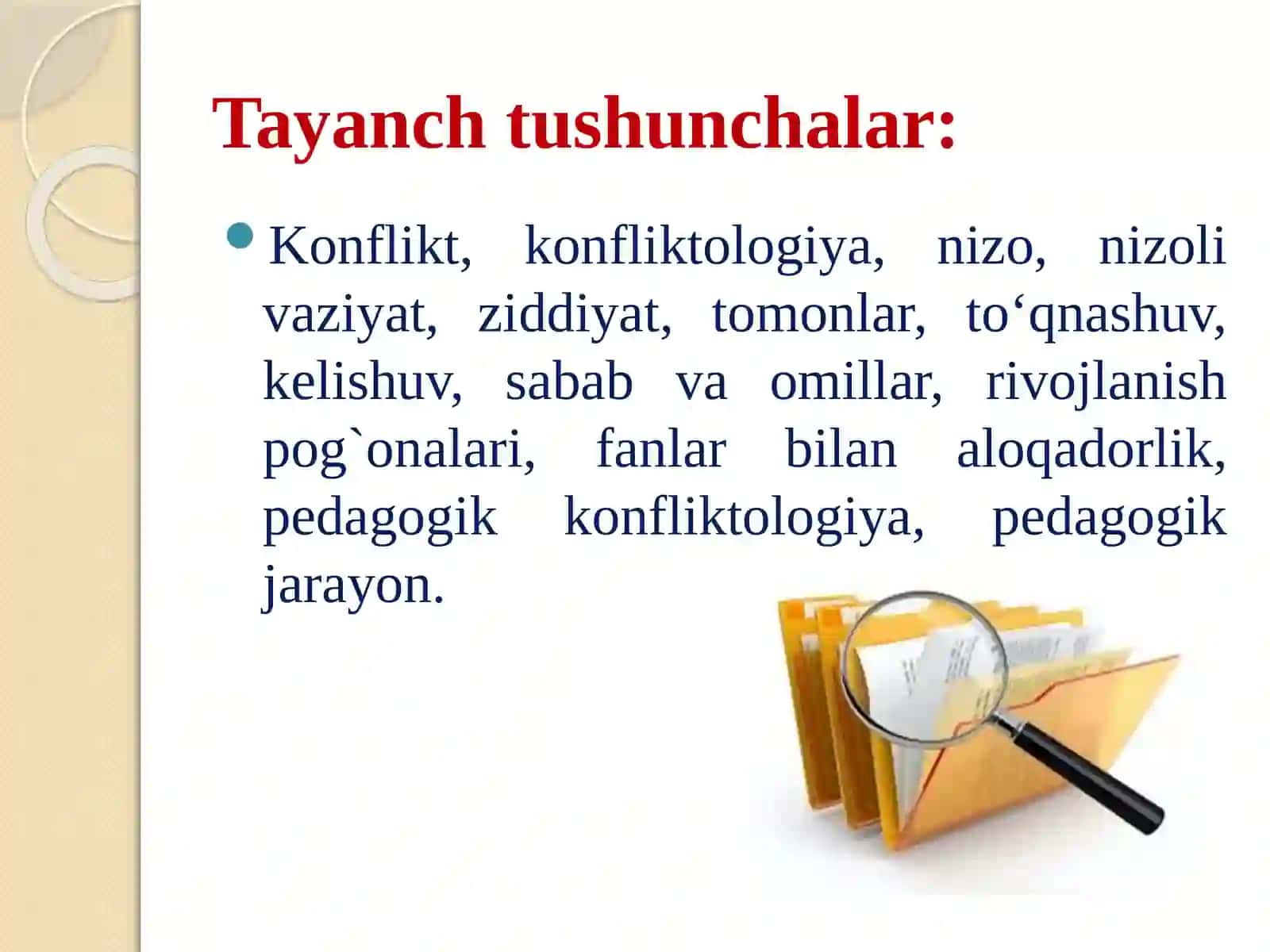 Tayanch tushunchalar:

Konflikt, konfliktologiya, nizo, nizoli vaziyat, ziddiyat, tomonlar, to‘qnashuv, kelishuv, sabab va omillar, rivojlanish pog`onalari, fanlar bilan aloqadorlik, pedagogik konfliktologiya, pedagogik jarayon.